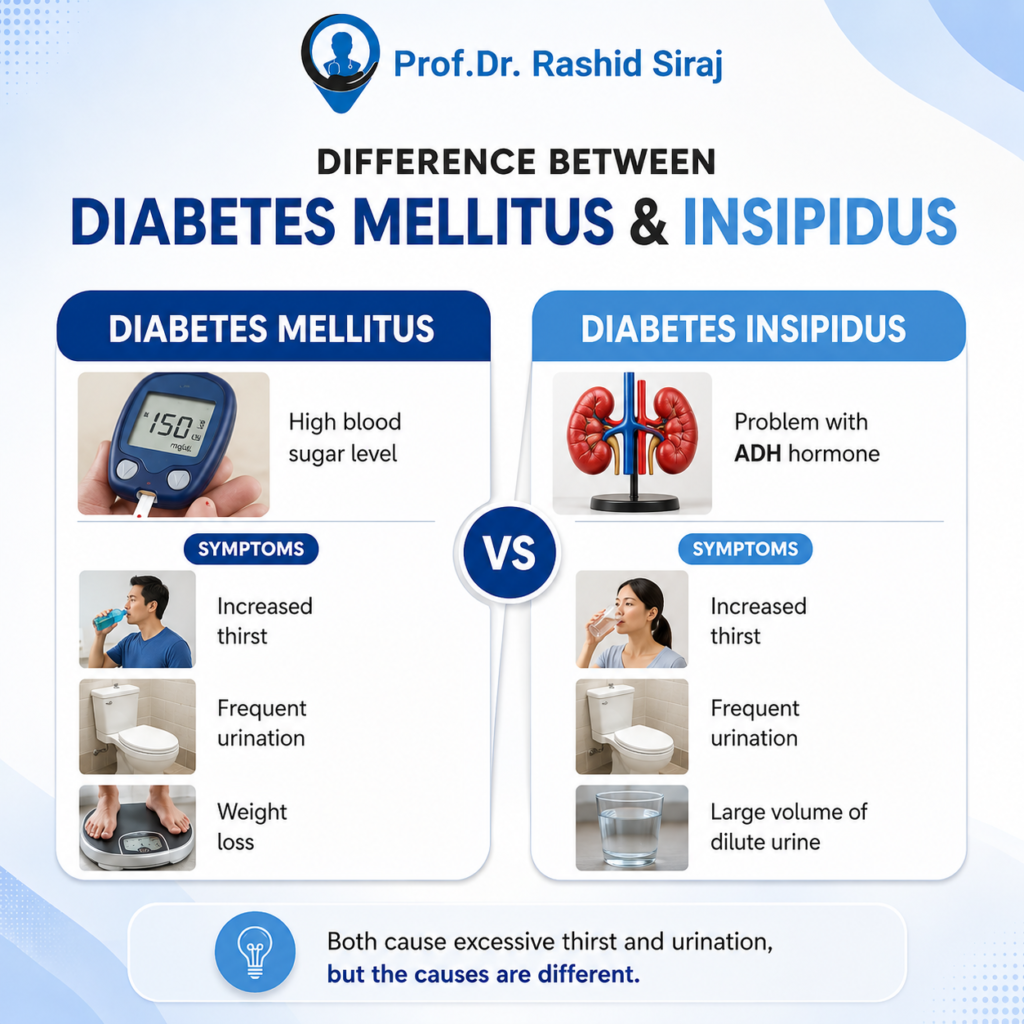 Prof.Dr. Rashid Siraj

DIFFERENCE BETWEEN

DIABETES MELLITUS & INSIPIDUS

DIABETES MELLITUS

150 mg/dL

High blood sugar level

SYMPTOMS

Increased thirst

Frequent urination

Weight loss

VS

DIABETES INSIPIDUS

Problem with ADH hormone

SYMPTOMS

Increased thirst

Frequent urination

Large volume of dilute urine

Both cause excessive thirst and urination, but the causes are different.